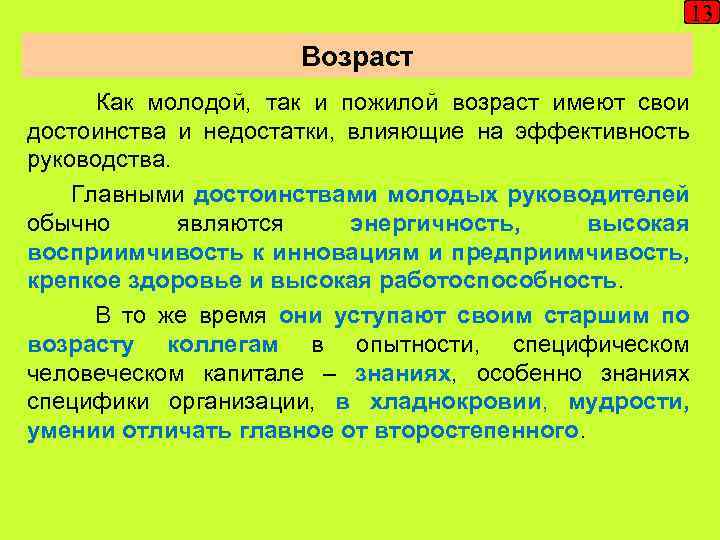 13

Возраст

Как молодой, так и пожилой возраст имеют свои достоинства и недостатки, влияющие на эффективность руководства.

Главными достоинствами молодых руководителей обычно являются энергичность, высокая восприимчивость к инновациям и предприимчивость, крепкое здоровье и высокая работоспособность.

В то же время они уступают своим старшим по возрасту коллегам в опытности, специфическом человеческом капитале – знаниях, особенно знаниях специфики организации, в хладнокровии, мудрости, умении отличать главное от второстепенного.